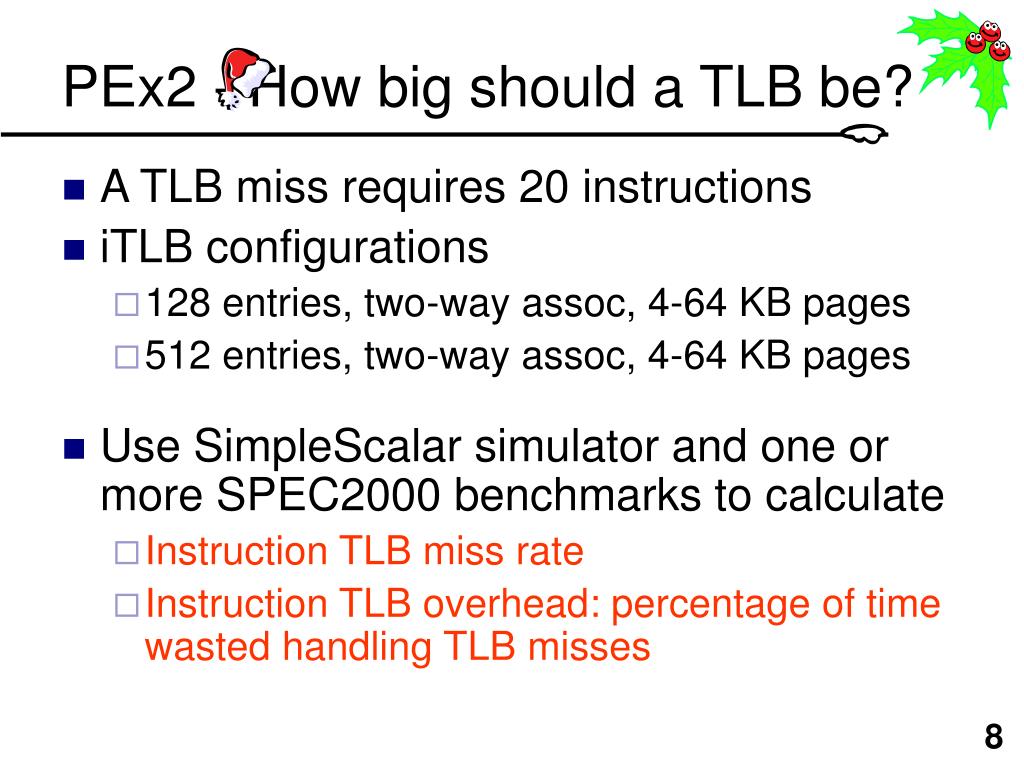 PEx2 How big should a TLB be?

A TLB miss requires 20 instructions

iTLB configurations

128 entries, two-way assoc, 4-64 KB pages

512 entries, two-way assoc, 4-64 KB pages

Use SimpleScalar simulator and one or more SPEC2000 benchmarks to calculate

Instruction TLB miss rate

Instruction TLB overhead: percentage of time wasted handling TLB misses

8